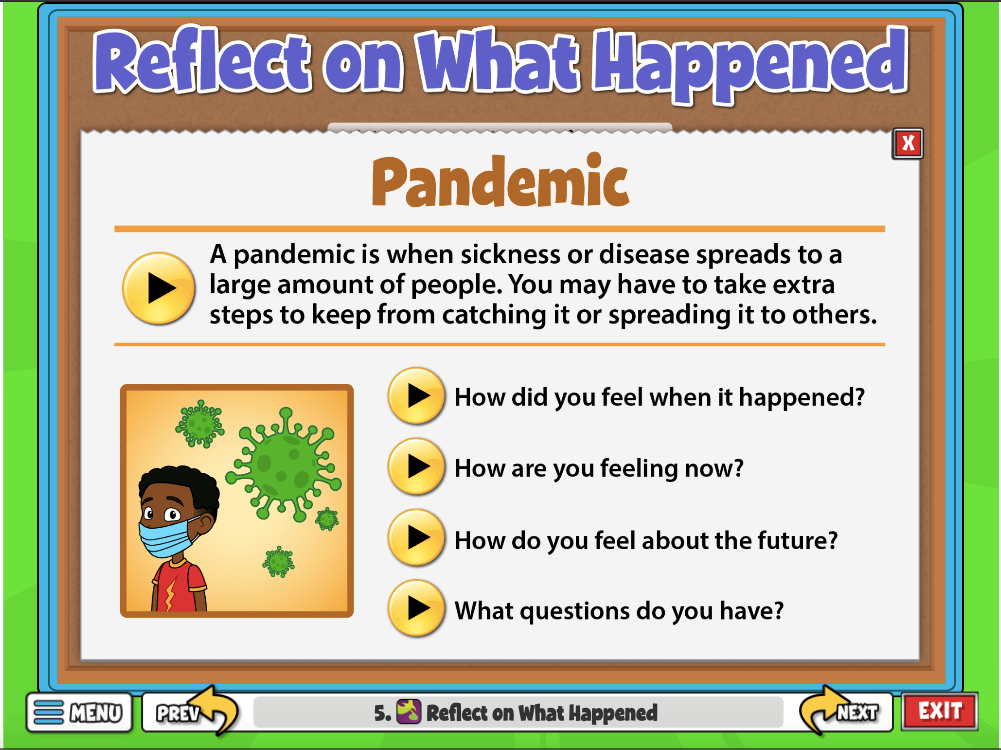 Reflect on What Happened

X

Pandemic

A pandemic is when sickness or disease spreads to a large amount of people. You may have to take extra steps to keep from catching it or spreading it to others.

How did you feel when it happened?

How are you feeling now?

How do you feel about the future?

What questions do you have?

MENU

PREV

5. Reflect on What Happened

NEXT

EXIT